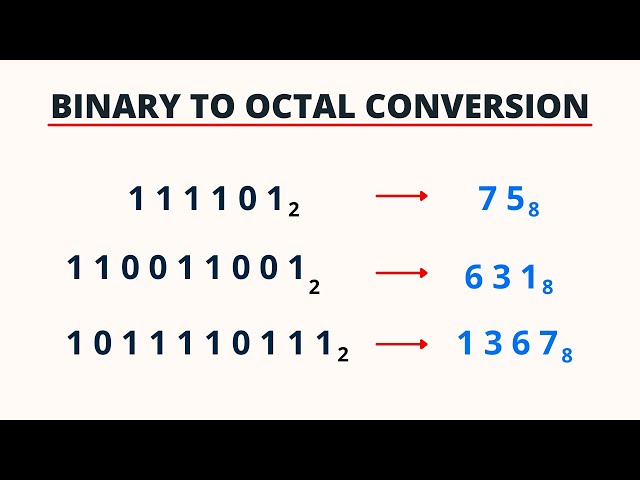 BINARY TO OCTAL CONVERSION

$111101_2 \rightarrow 75_8$

$110011001_2 \rightarrow 631_8$

$1011110111_2 \rightarrow 1367_8$